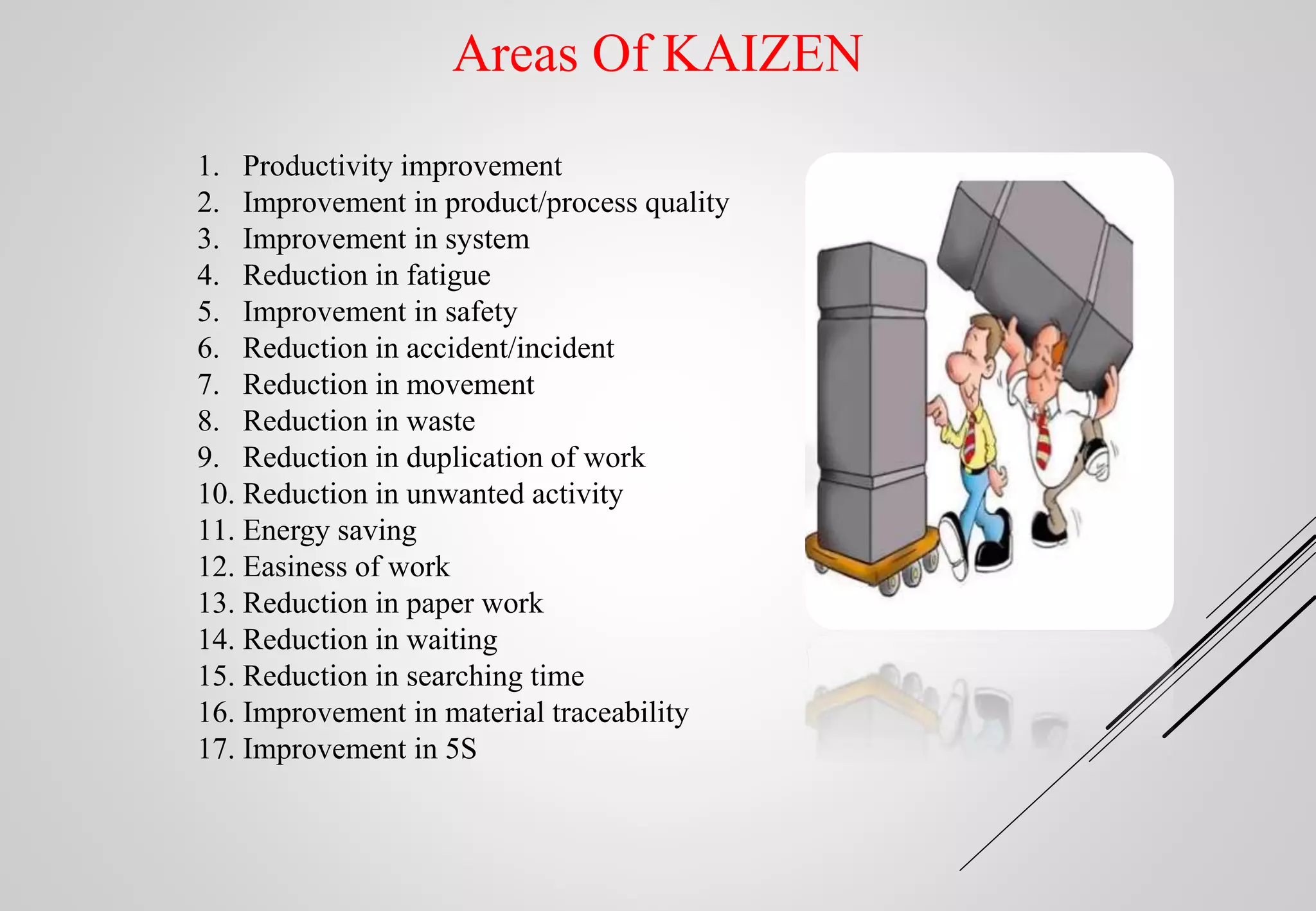 Areas Of KAIZEN

1. Productivity improvement
2. Improvement in product/process quality
3. Improvement in system
4. Reduction in fatigue
5. Improvement in safety
6. Reduction in accident/incident
7. Reduction in movement
8. Reduction in waste
9. Reduction in duplication of work
10. Reduction in unwanted activity
11. Energy saving
12. Easiness of work
13. Reduction in paper work
14. Reduction in waiting
15. Reduction in searching time
16. Improvement in material traceability
17. Improvement in 5S